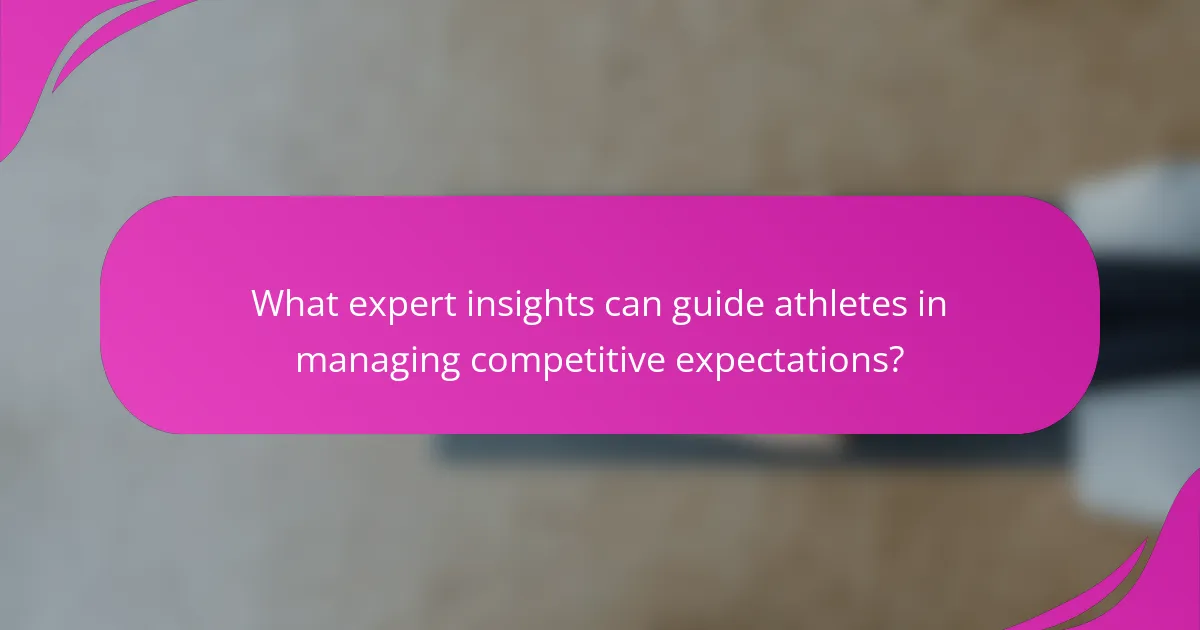 What expert insights can guide athletes in managing competitive expectations?